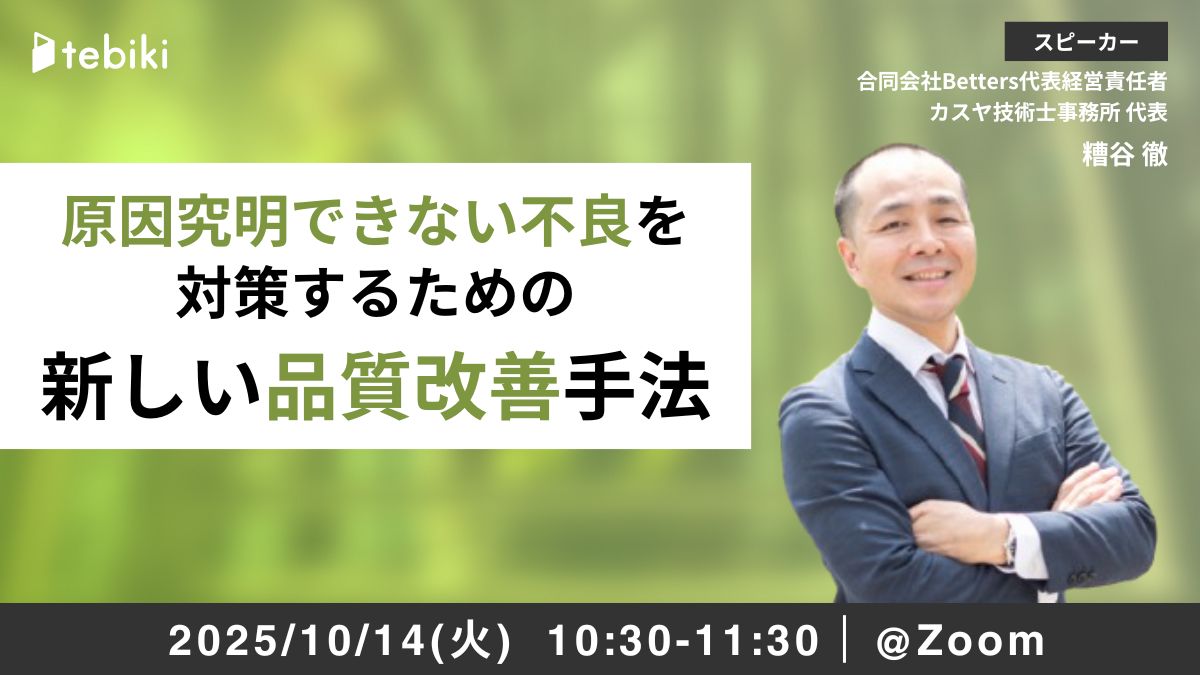 tebiki

スピーカー
合同会社Betters代表経営責任者
カスヤ技術士事務所 代表
糟谷 徹

原因究明できない不良を
対策するための
新しい品質改善手法

2025/10/14(火) 10:30-11:30 | @Zoom